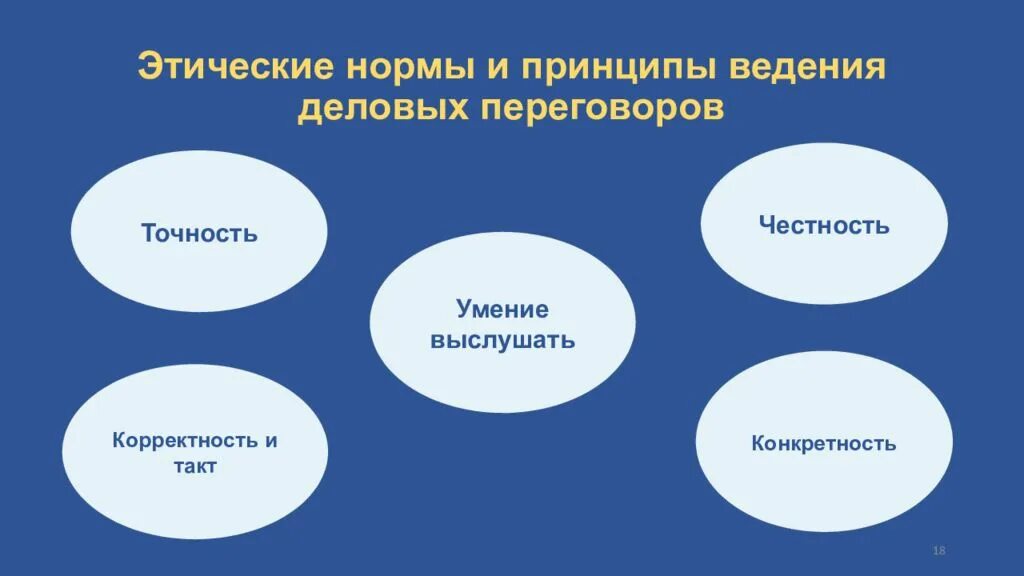 Этические нормы и принципы ведения деловых переговоров

Точность

Честность

Умение выслушать

Корректность и такт

Конкретность

18